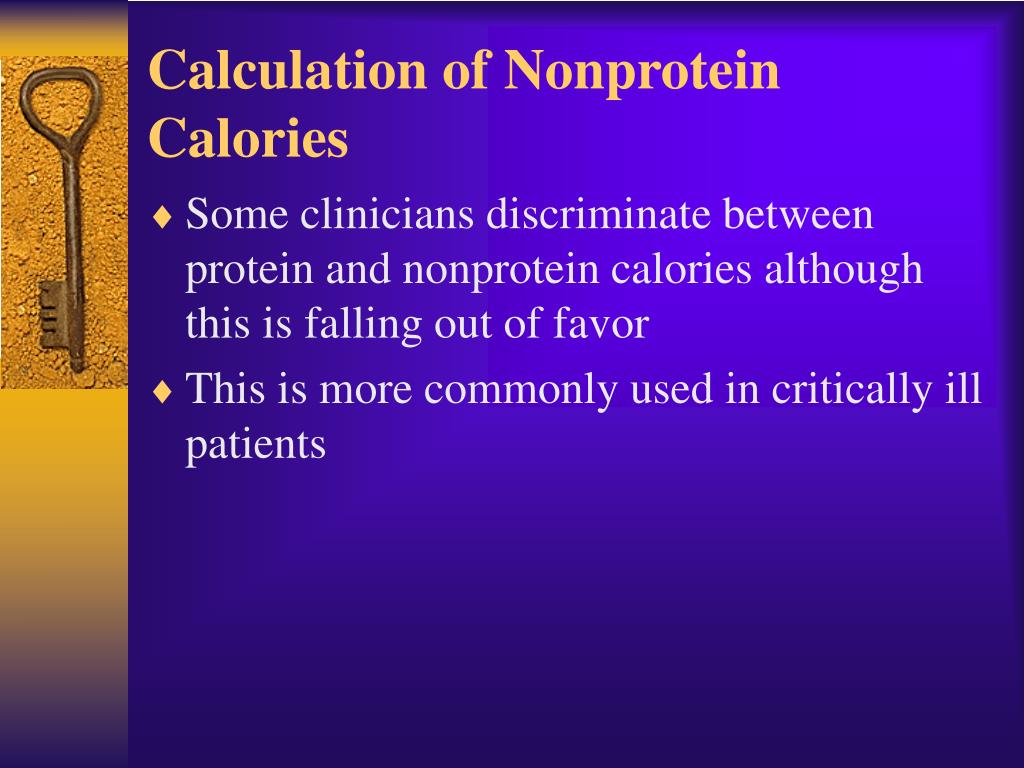 Calculation of Nonprotein Calories

♦ Some clinicians discriminate between protein and nonprotein calories although this is falling out of favor

♦ This is more commonly used in critically ill patients